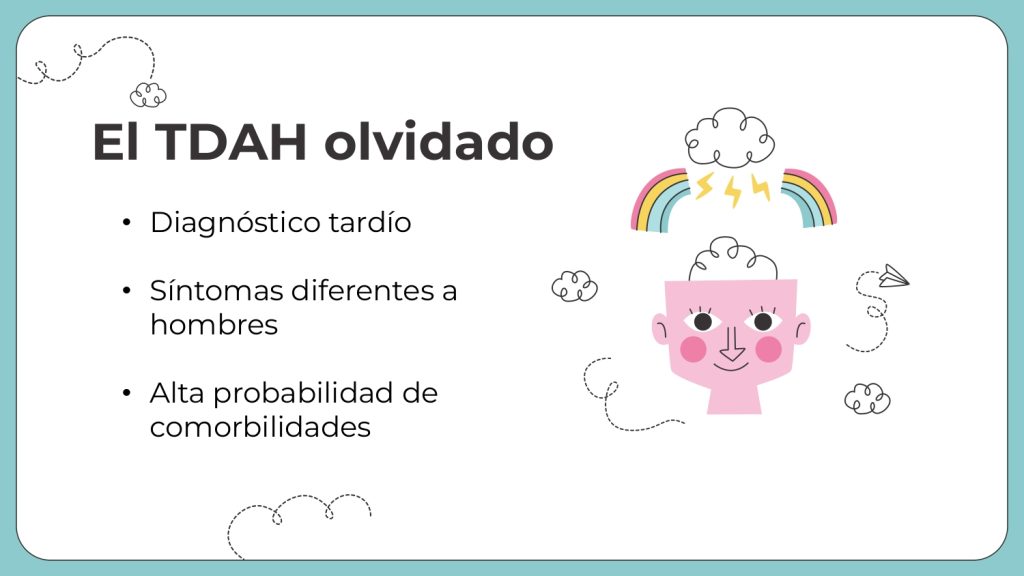 El TDAH olvidado

• Diagnóstico tardío

• Síntomas diferentes a hombres

• Alta probabilidad de comorbilidades